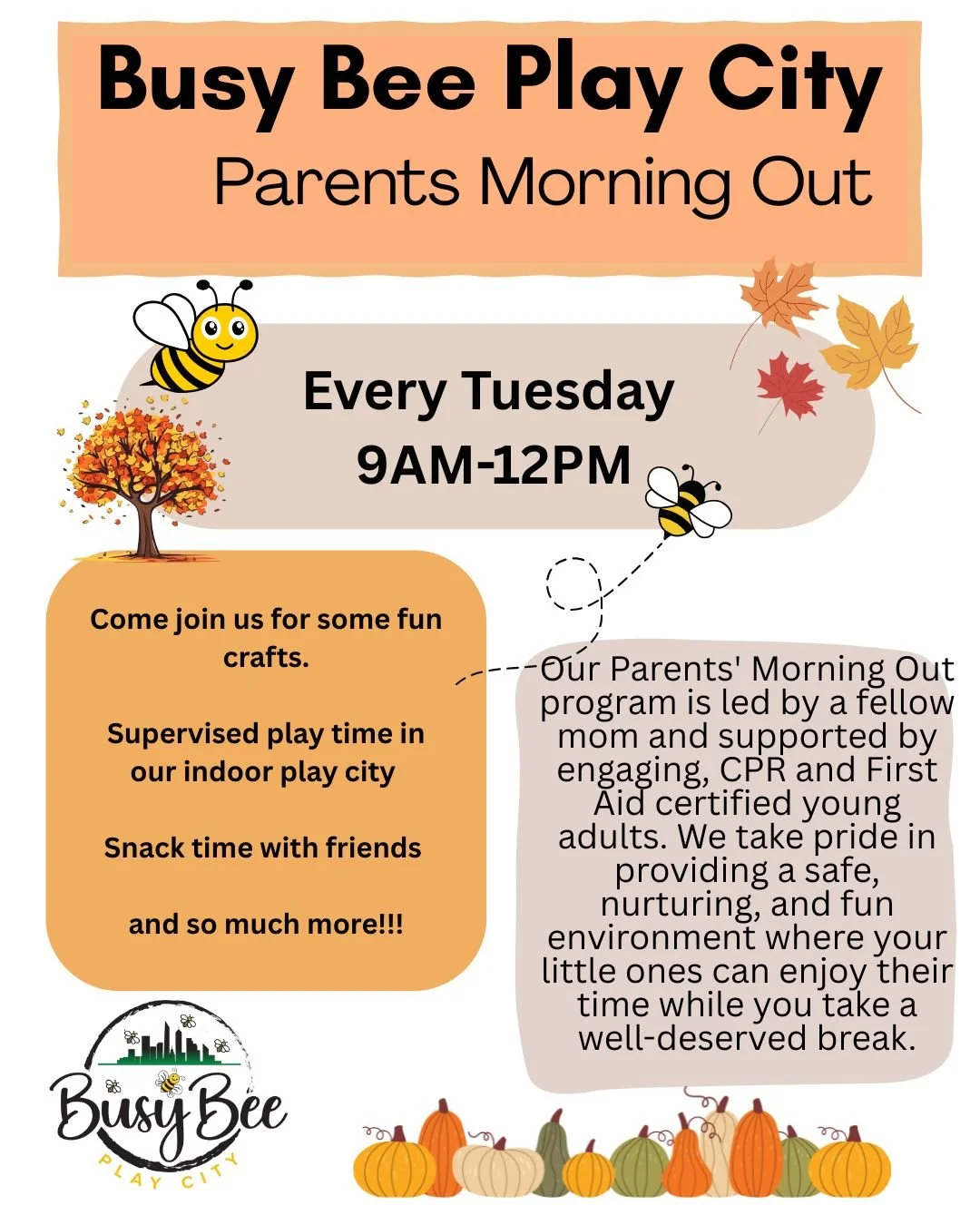 Busy Bee Play City
Parents Morning Out

Every Tuesday
9AM-12PM

Come join us for some fun crafts.

Supervised play time in our indoor play city

Snack time with friends

and so much more!!!

Our Parents' Morning Out program is led by a fellow mom and supported by engaging, CPR and First Aid certified young adults. We take pride in providing a safe, nurturing, and fun environment where your little ones can enjoy their time while you take a well-deserved break.

Busy Bee
PLAY CITY